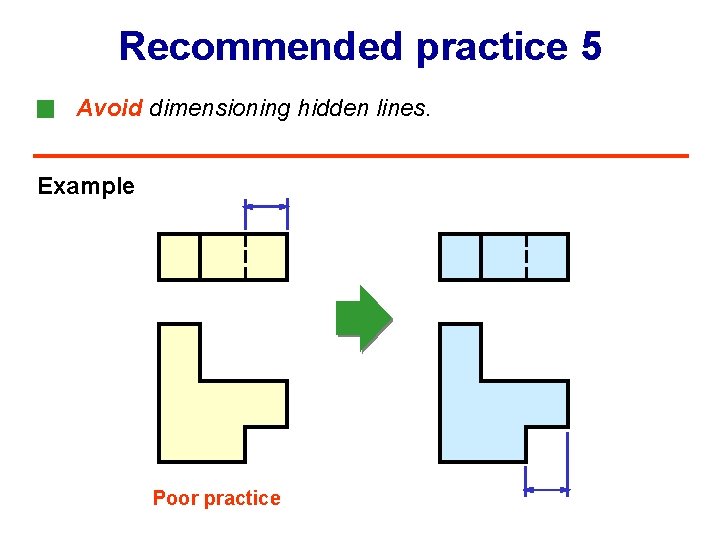 Recommended practice 5

Avoid dimensioning hidden lines.

Example

Poor practice